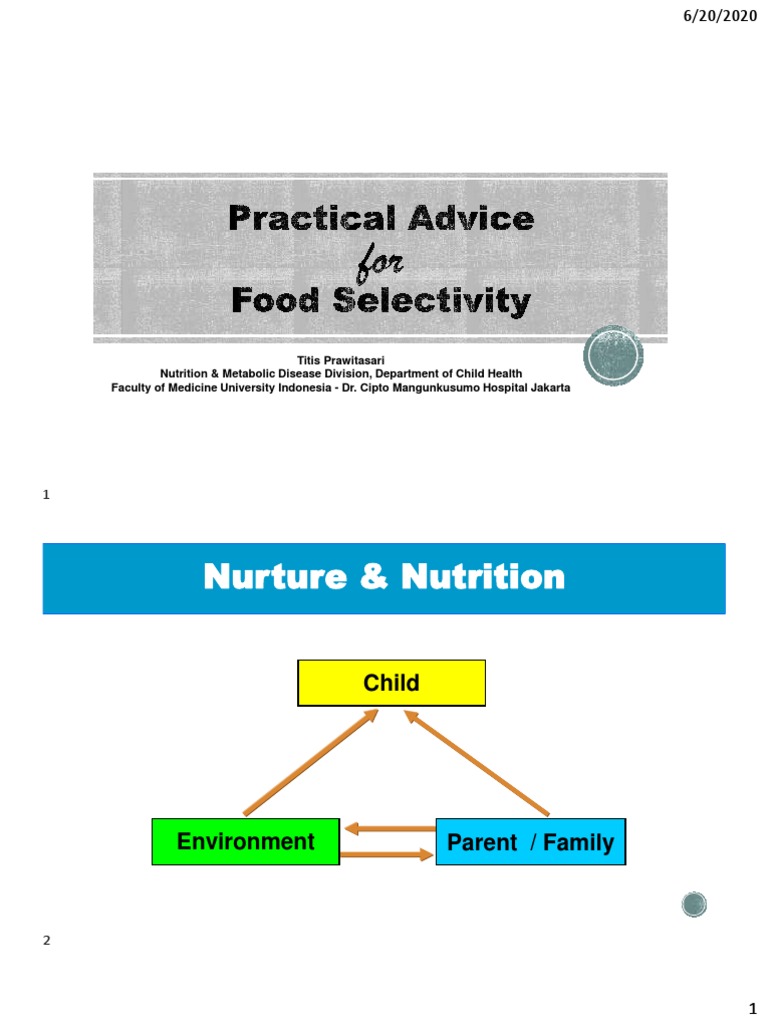 6/20/2020

Practical Advice
for
Food Selectivity

Titis Prawitasari
Nutrition & Metabolic Disease Division, Department of Child Health
Faculty of Medicine University Indonesia - Dr. Cipto Mangunkusumo Hospital Jakarta

1

Nurture & Nutrition

Child

Environment

Parent / Family

2

1